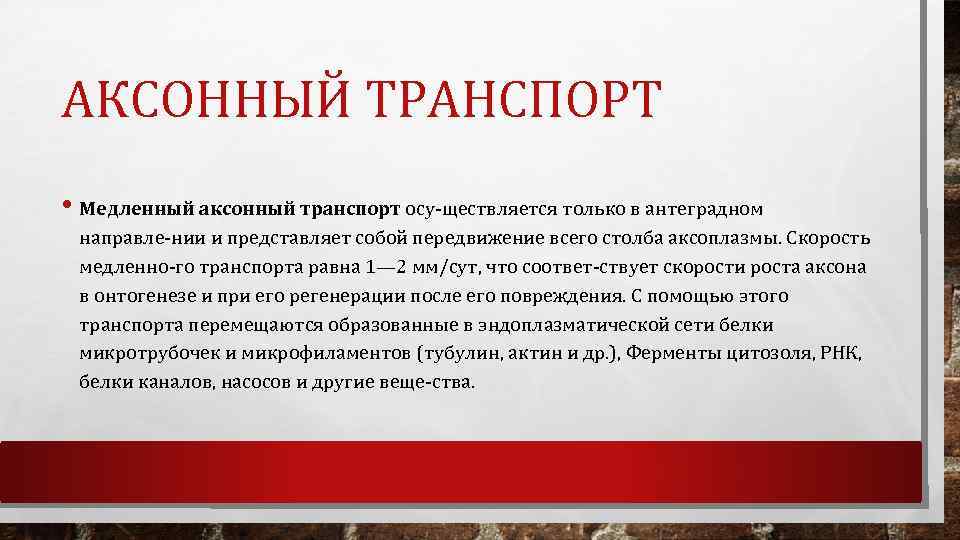 АКСОННЫЙ ТРАНСПОРТ

• Медленный аксонный транспорт осу-ществляется только в антеградном направле-нии и представляет собой передвижение всего столба аксоплазмы. Скорость медленно-го транспорта равна 1—2 мм/сут, что соответ-ствует скорости роста аксона в онтогенезе и при его регенерации после его повреждения. С помощью этого транспорта перемещаются образованные в эндоплазматической сети белки микротрубочек и микрофиламентов (тубулин, актин и др.), Ферменты цитозоля, РНК, белки каналов, насосов и другие веще-ства.